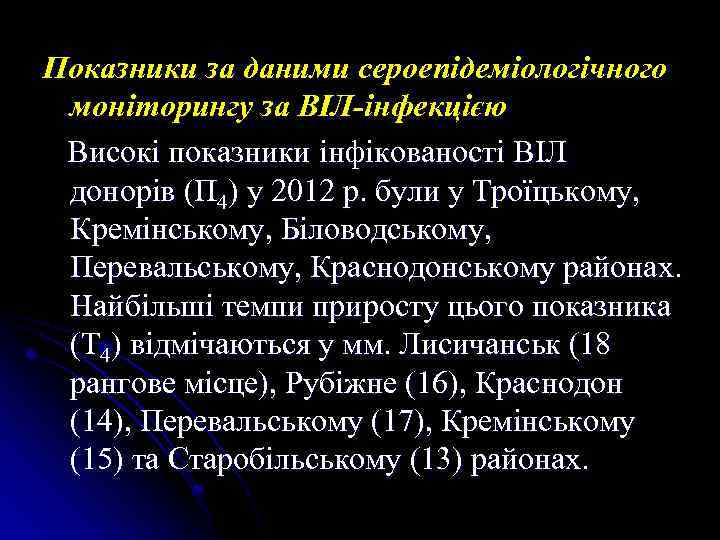 Показники за даними сероепідеміологічного моніторингу за ВІЛ-інфекцією

Високі показники інфікованості ВІЛ донорів ($П_4$) у 2012 р. були у Троїцькому, Кремінському, Біловодському, Перевальському, Краснодонському районах. Найбільші темпи приросту цього показника ($Т_4$) відмічаються у мм. Лисичанськ (18 рангове місце), Рубіжне (16), Краснодон (14), Перевальському (17), Кремінському (15) та Старобільському (13) районах.